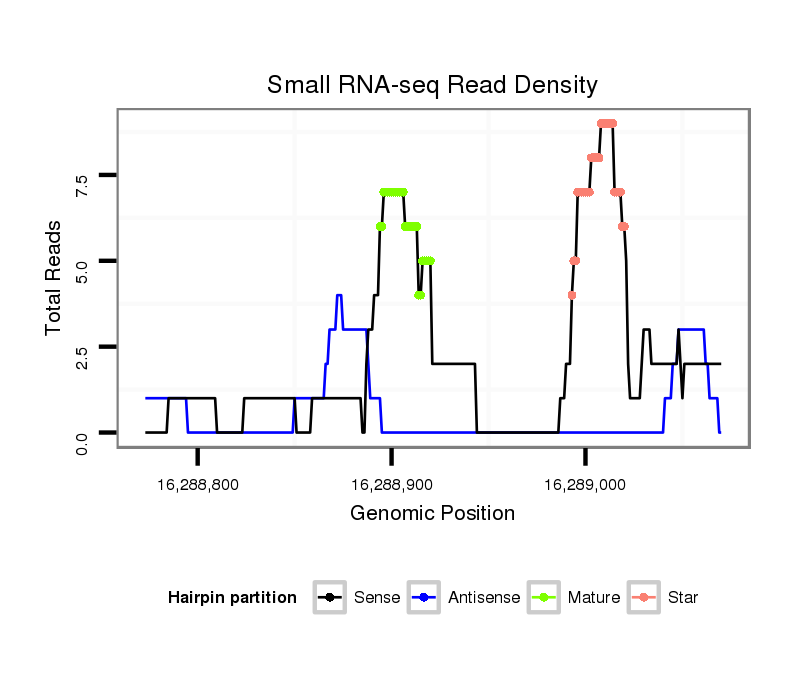 Small RNA-seq Read Density

Total Reads

7.5
5.0
2.5
0.0

16,288,800
16,288,900
16,289,000

Genomic Position

Hairpin partition
Sense
Antisense
Mature
Star